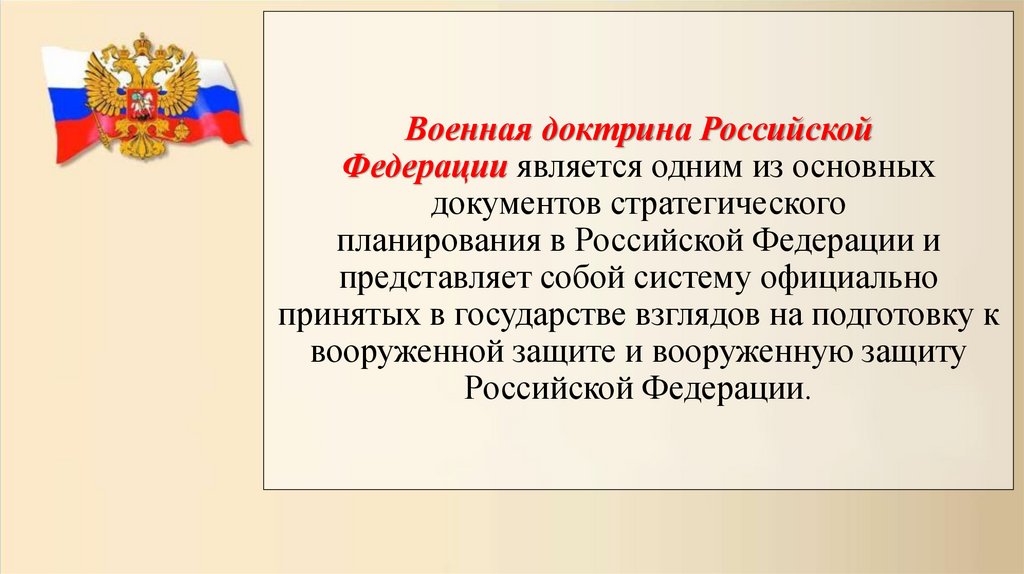 Военная доктрина Российской Федерации является одним из основных документов стратегического планирования в Российской Федерации и представляет собой систему официально принятых в государстве взглядов на подготовку к вооруженной защите и вооруженную защиту Российской Федерации.